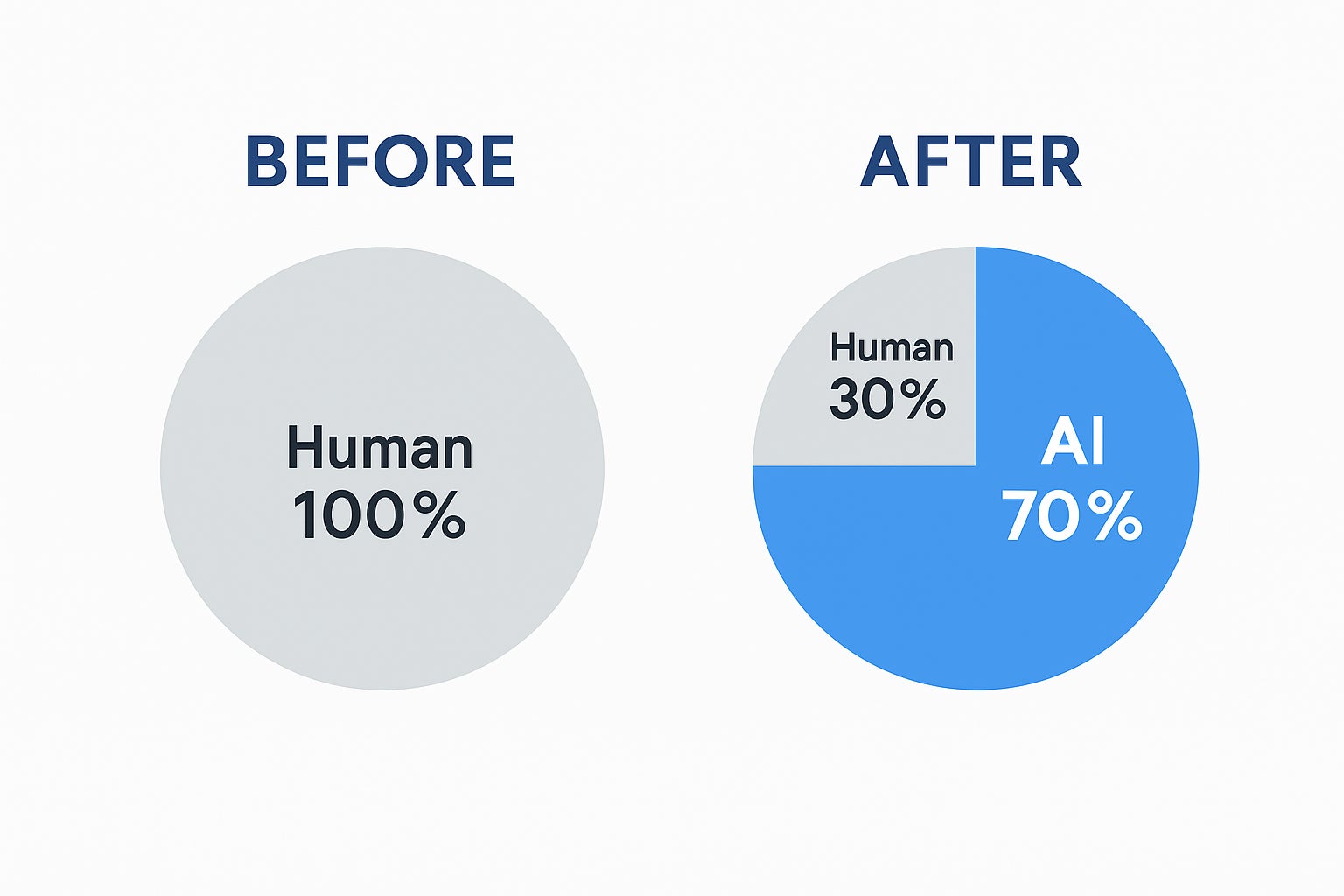 BEFORE

Human
100%

AFTER

Human
30%

AI
70%